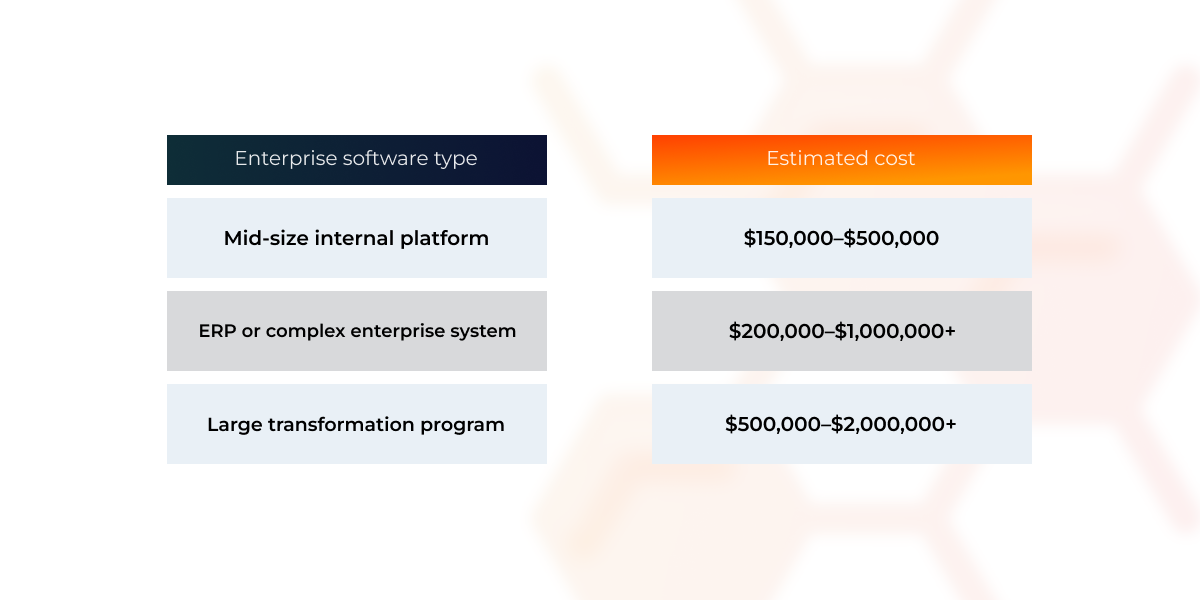 | Enterprise software type | Estimated cost |
|---|---|
| Mid-size internal platform | \$150,000–\$500,000 |
| ERP or complex enterprise system | \$200,000–\$1,000,000+ |
| Large transformation program | \$500,000–\$2,000,000+ |